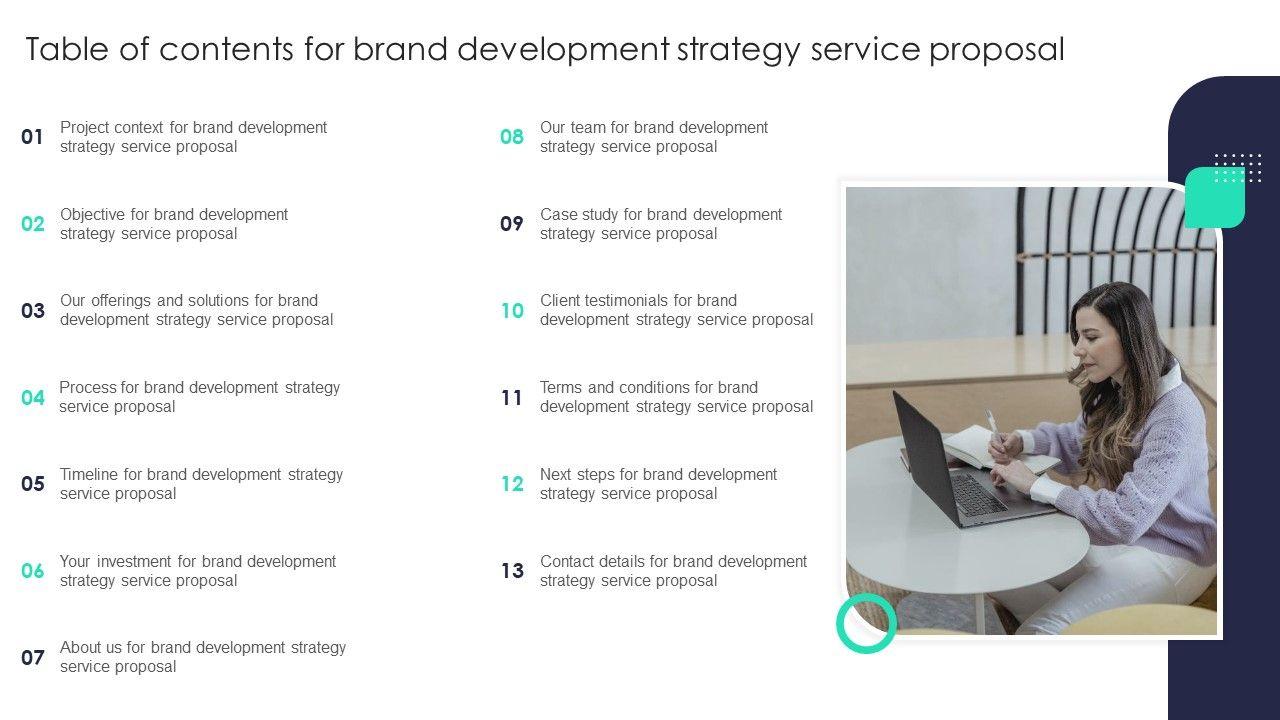 Table of contents for brand development strategy service proposal

01 Project context for brand development strategy service proposal

02 Objective for brand development strategy service proposal

03 Our offerings and solutions for brand development strategy service proposal

04 Process for brand development strategy service proposal

05 Timeline for brand development strategy service proposal

06 Your investment for brand development strategy service proposal

07 About us for brand development strategy service proposal

08 Our team for brand development strategy service proposal

09 Case study for brand development strategy service proposal

10 Client testimonials for brand development strategy service proposal

11 Terms and conditions for brand development strategy service proposal

12 Next steps for brand development strategy service proposal

13 Contact details for brand development strategy service proposal